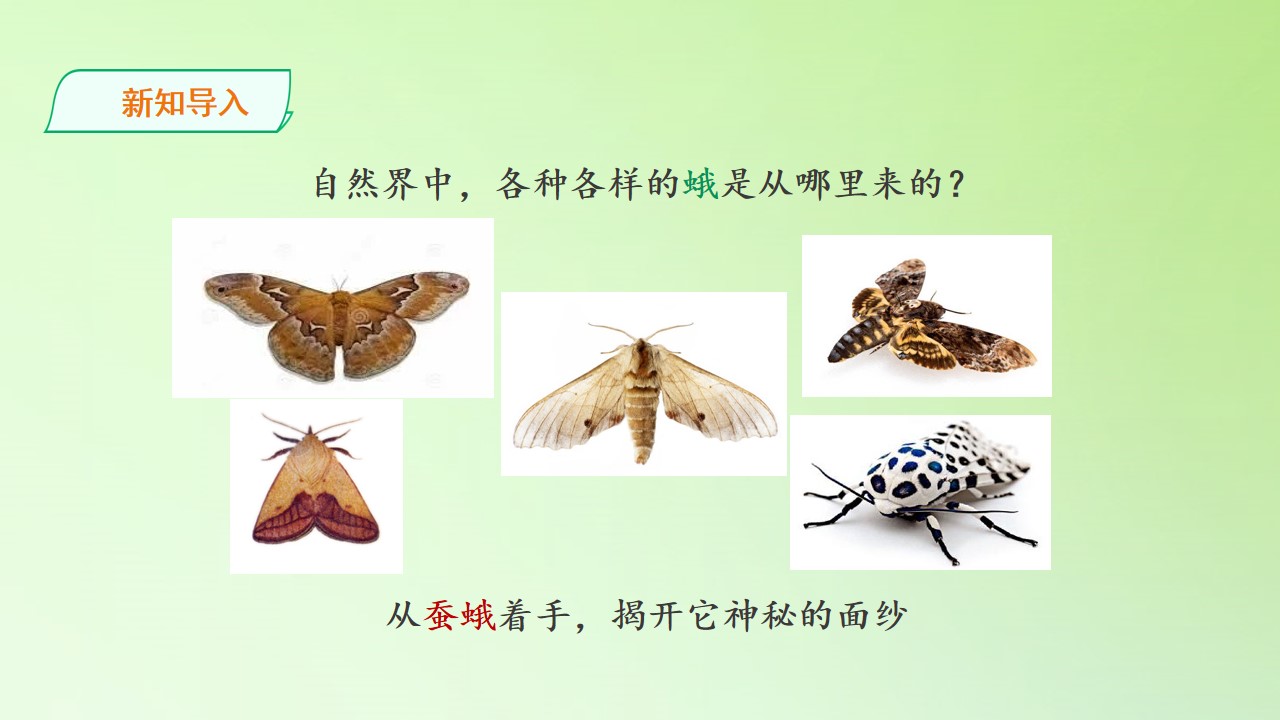 新知导入

自然界中，各种各样的蛾是从哪里来的？

从蚕蛾着手，揭开它神秘的面纱